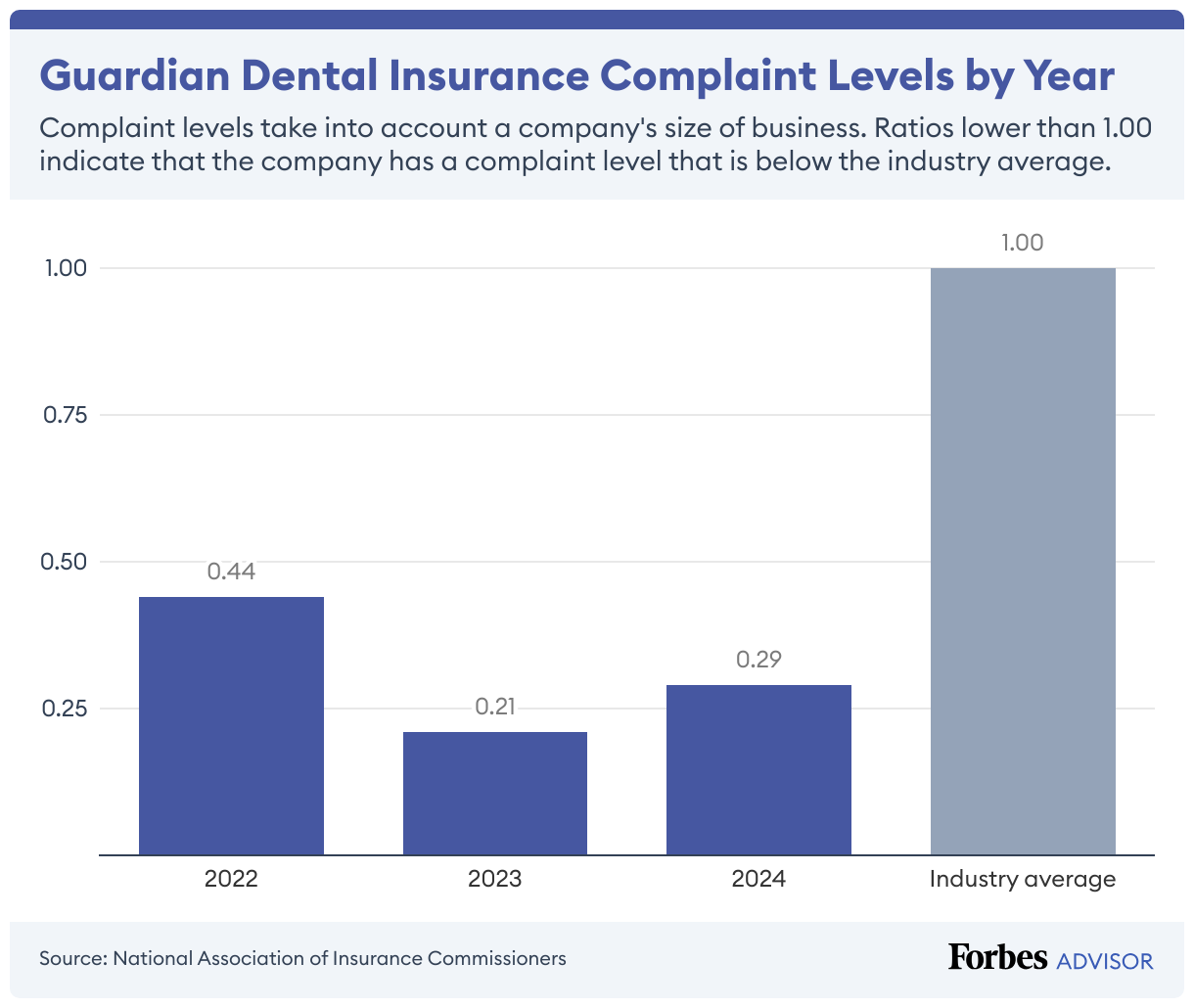 Guardian Dental Insurance Complaint Levels by Year

Complaint levels take into account a company's size of business. Ratios lower than 1.00 indicate that the company has a complaint level that is below the industry average.

1.00
0.75
0.50
0.25

0.44
0.21
0.29
1.00

2022
2023
2024
Industry average

Source: National Association of Insurance Commissioners

Forbes ADVISOR